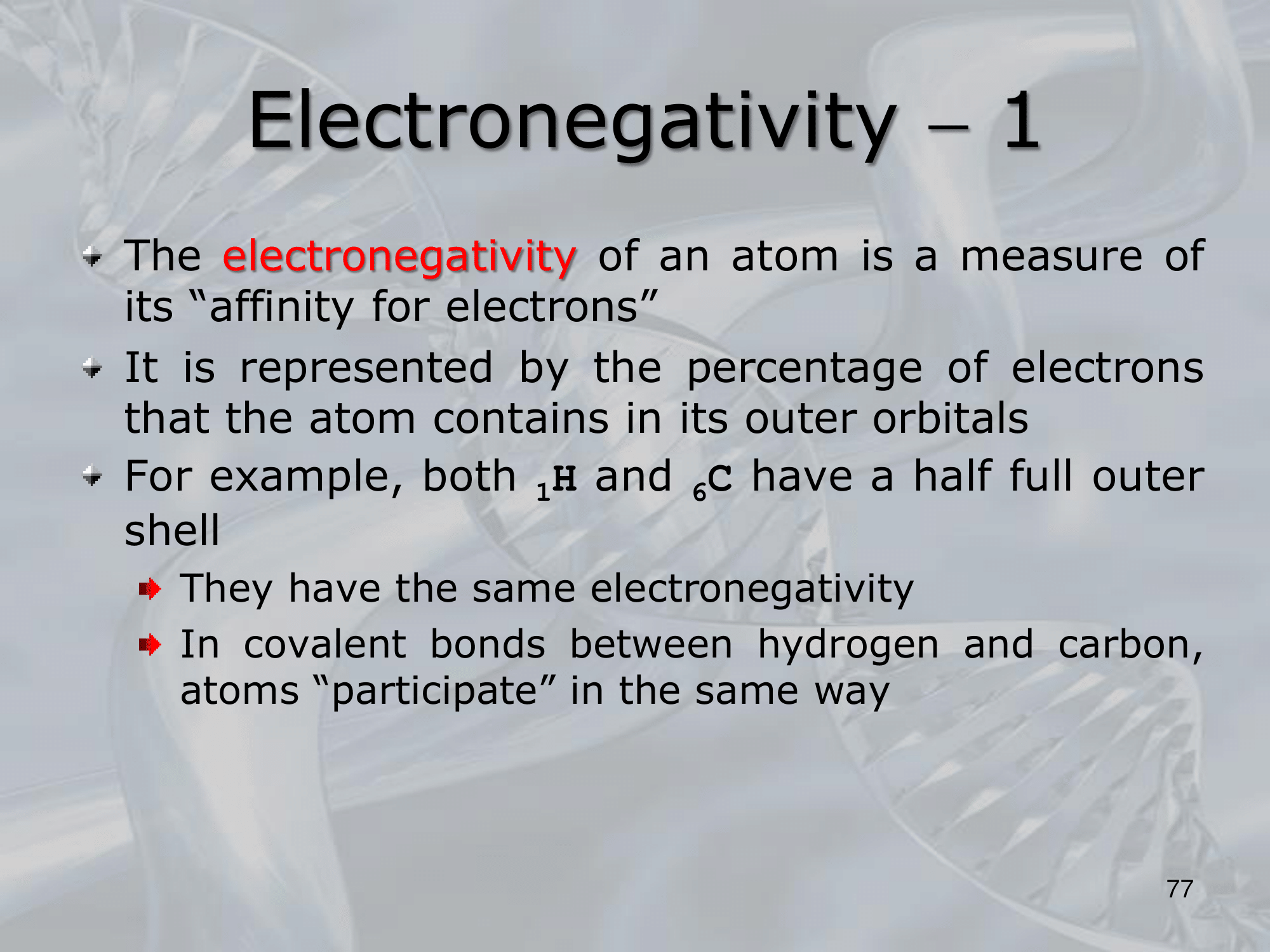 Electronegativity – 1

The electronegativity of an atom is a measure of its “affinity for electrons”

It is represented by the percentage of electrons that the atom contains in its outer orbitals

For example, both $_1H$ and $_6C$ have a half full outer shell

They have the same electronegativity

In covalent bonds between hydrogen and carbon, atoms “participate” in the same way

77